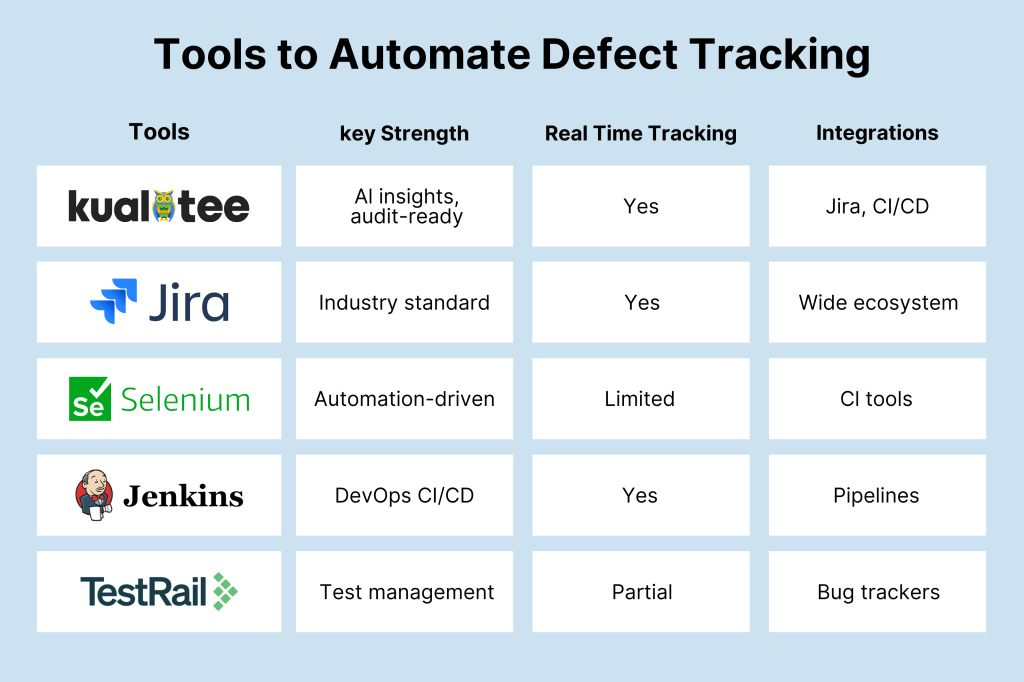 Tools to Automate Defect Tracking

| Tools | key Strength | Real Time Tracking | Integrations |
|---|---|---|---|
| kualitee | AI insights, audit-ready | Yes | Jira, CI/CD |
| Jira | Industry standard | Yes | Wide ecosystem |
| Se Selenium | Automation-driven | Limited | CI tools |
| Jenkins | DevOps CI/CD | Yes | Pipelines |
| TestRail | Test management | Partial | Bug trackers |